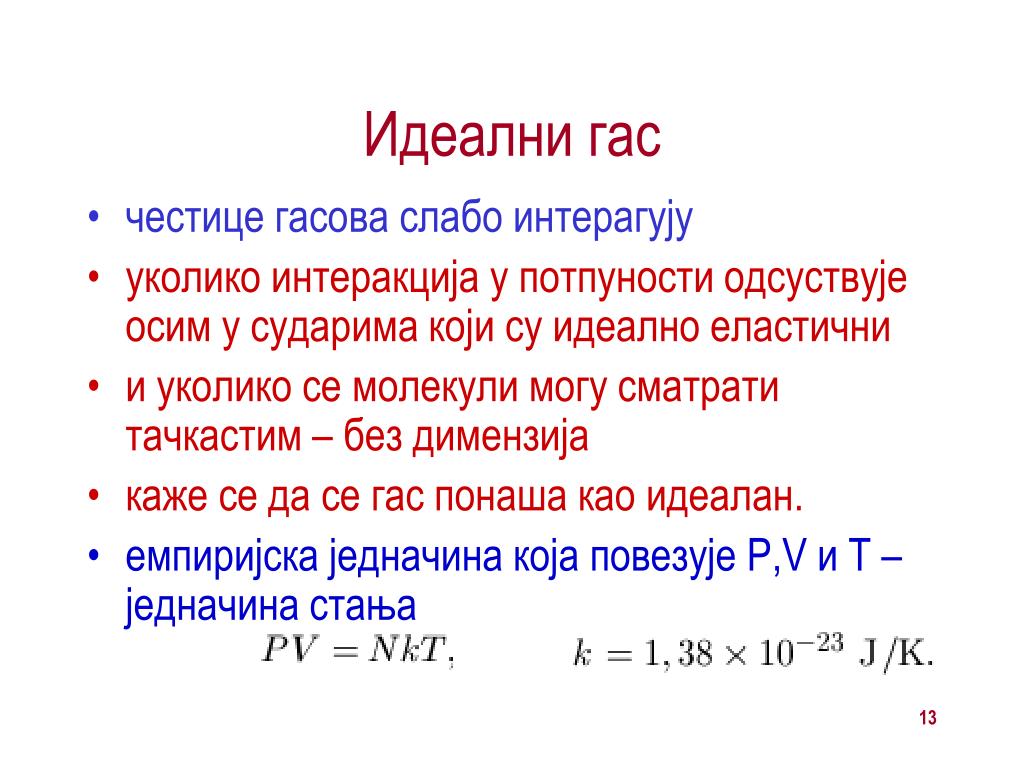 Идеални гас

• честице гасова слабо интерагују
• уколико интеракција у потпуности одсуствује осим у сударима који су идеално еластични
• и уколико се молекули могу сматрати тачкастим – без димензија
• каже се да се гас понаша као идеалан.
• емпиријска једначина која повезује P,V и T – једначина стања

$PV = NkT,$ $k = 1,38 \times 10^{-23}$ J/K.

13